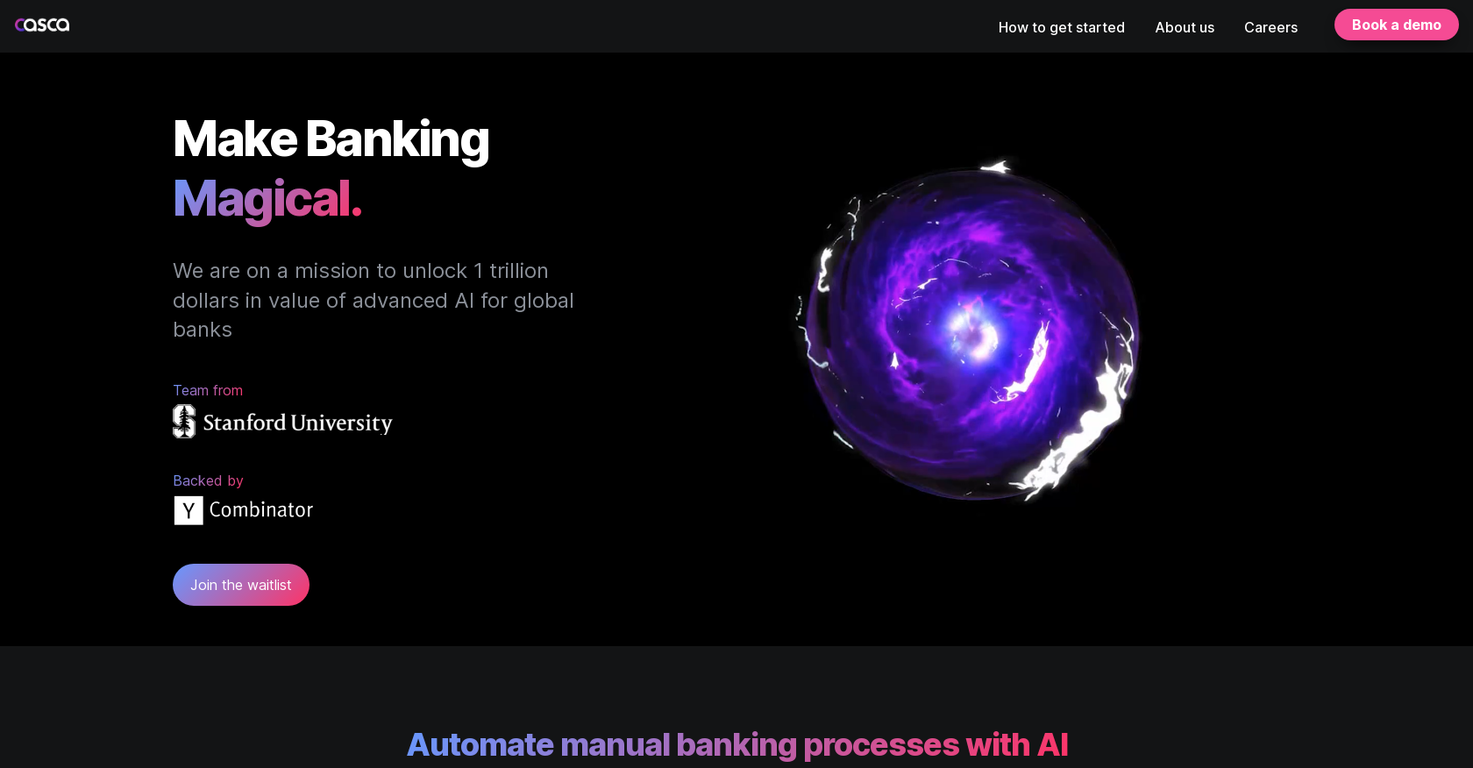 casca

How to get started About us Careers Book a demo

Make Banking
Magical.

We are on a mission to unlock 1 trillion dollars in value of advanced AI for global banks

Team from

Stanford University

Backed by

Y Combinator

Join the waitlist

Automate manual banking processes with AI